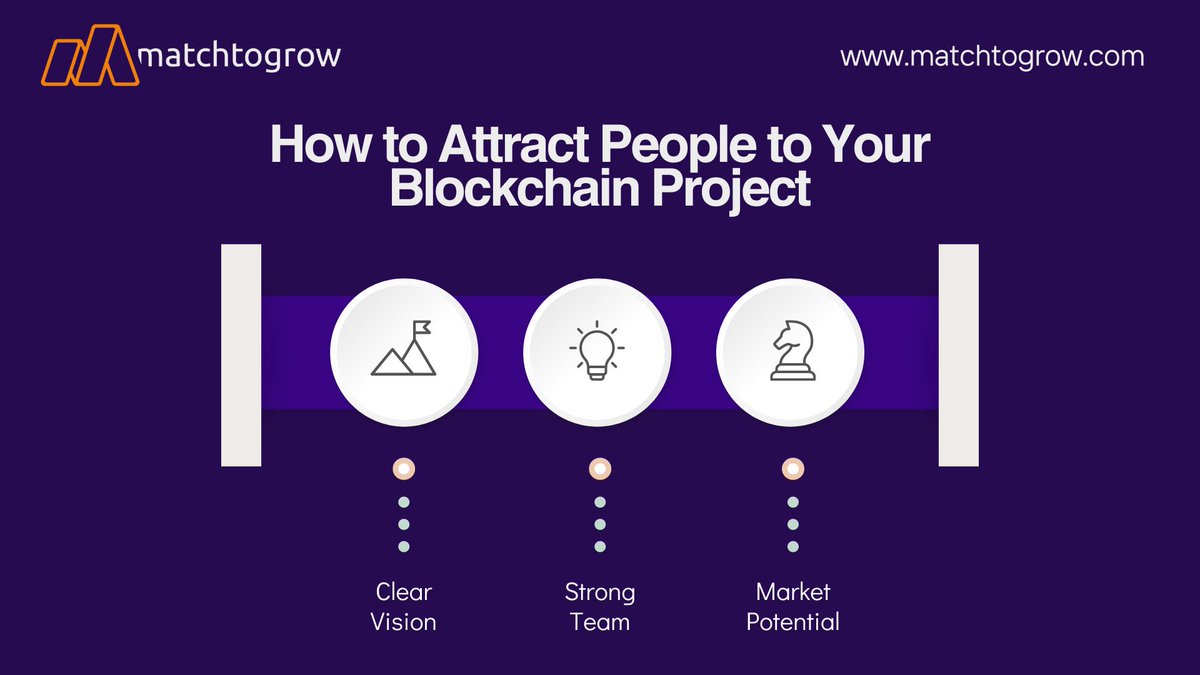 matchtogrow

www.matchtogrow.com

How to Attract People to Your Blockchain Project

Clear Vision

Strong Team

Market Potential